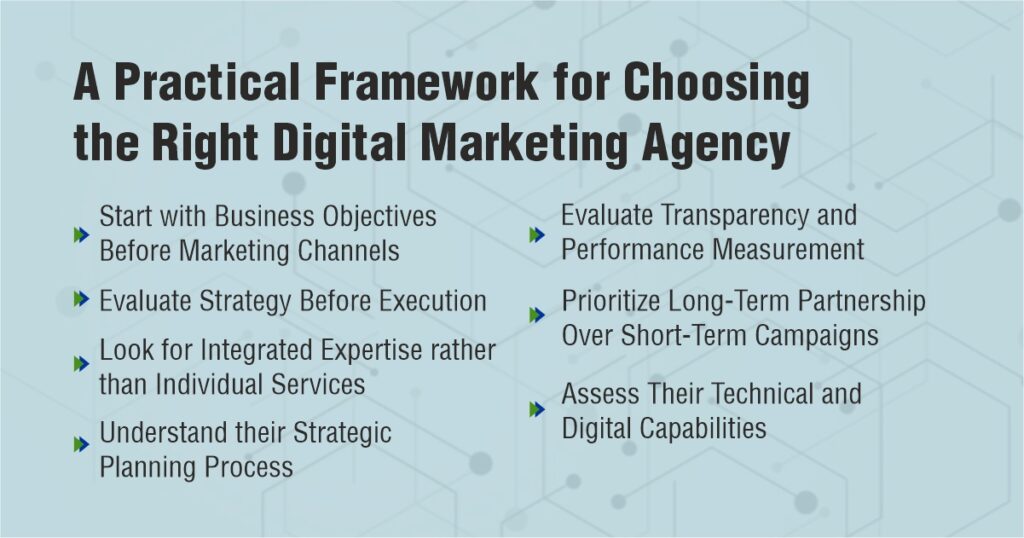 A Practical Framework for Choosing the Right Digital Marketing Agency

Start with Business Objectives Before Marketing Channels

Evaluate Strategy Before Execution

Look for Integrated Expertise rather than Individual Services

Understand their Strategic Planning Process

Evaluate Transparency and Performance Measurement

Prioritize Long-Term Partnership Over Short-Term Campaigns

Assess Their Technical and Digital Capabilities